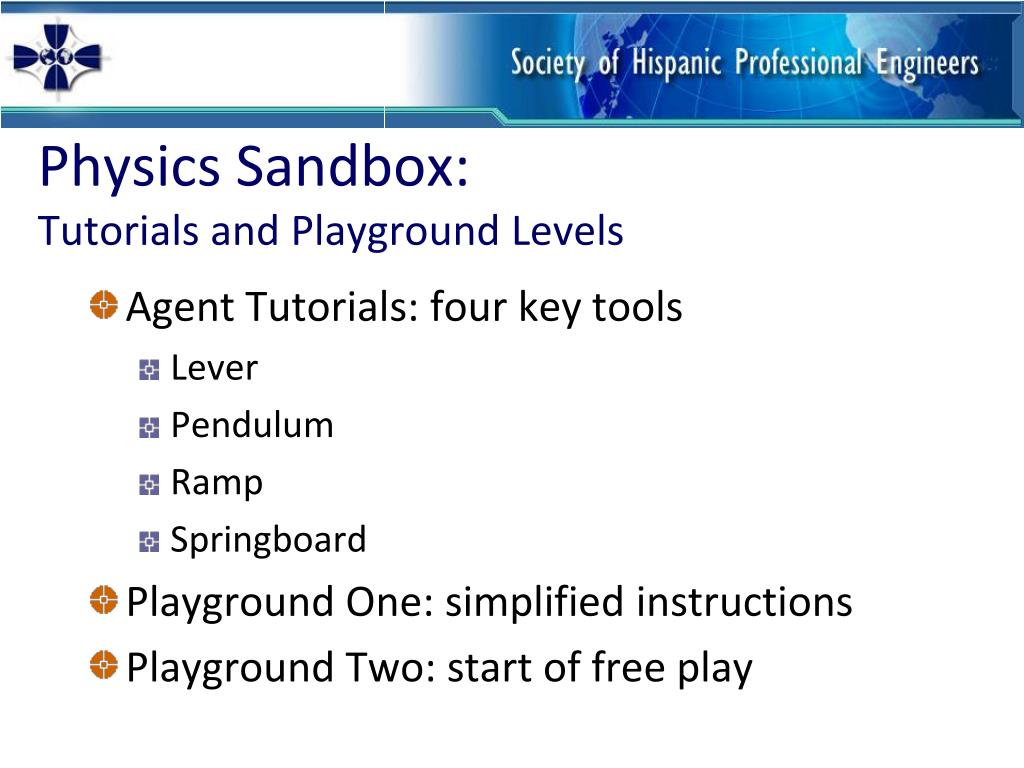 Society of Hispanic Professional Engineers

Physics Sandbox:
Tutorials and Playground Levels

Agent Tutorials: four key tools
Lever
Pendulum
Ramp
Springboard
Playground One: simplified instructions
Playground Two: start of free play